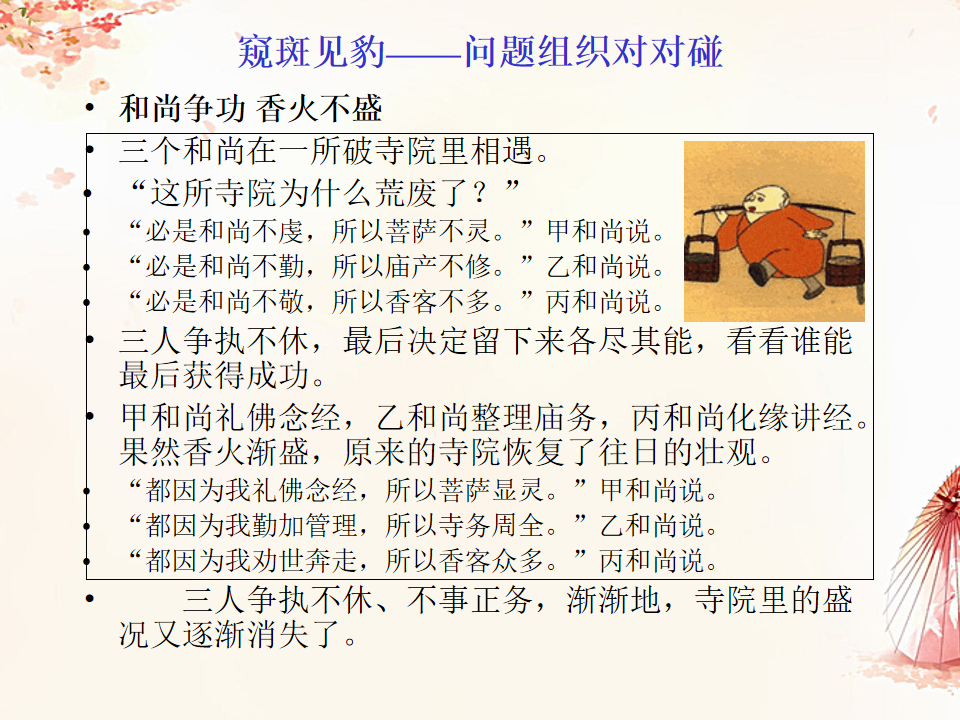 窥斑见豹——问题组织对对碰

• 和尚争功 香火不盛

• 三个和尚在一所破寺院里相遇。

• “这所寺院为什么荒废了？”

• “必是和尚不虔，所以菩萨不灵。”甲和尚说。

• “必是和尚不勤，所以庙产不修。”乙和尚说。

• “必是和尚不敬，所以香客不多。”丙和尚说。

• 三人争执不休，最后决定留下来各尽其能，看看谁能最后获得成功。

• 甲和尚礼佛念经，乙和尚整理庙务，丙和尚化缘讲经。果然香火渐盛，原来的寺院恢复了往日的壮观。

• “都因为我礼佛念经，所以菩萨显灵。”甲和尚说。

• “都因为我勤加管理，所以寺务周全。”乙和尚说。

• “都因为我劝世奔走，所以香客众多。”丙和尚说。

• 三人争执不休、不事正务，渐渐地，寺院里的盛况又逐渐消失了。